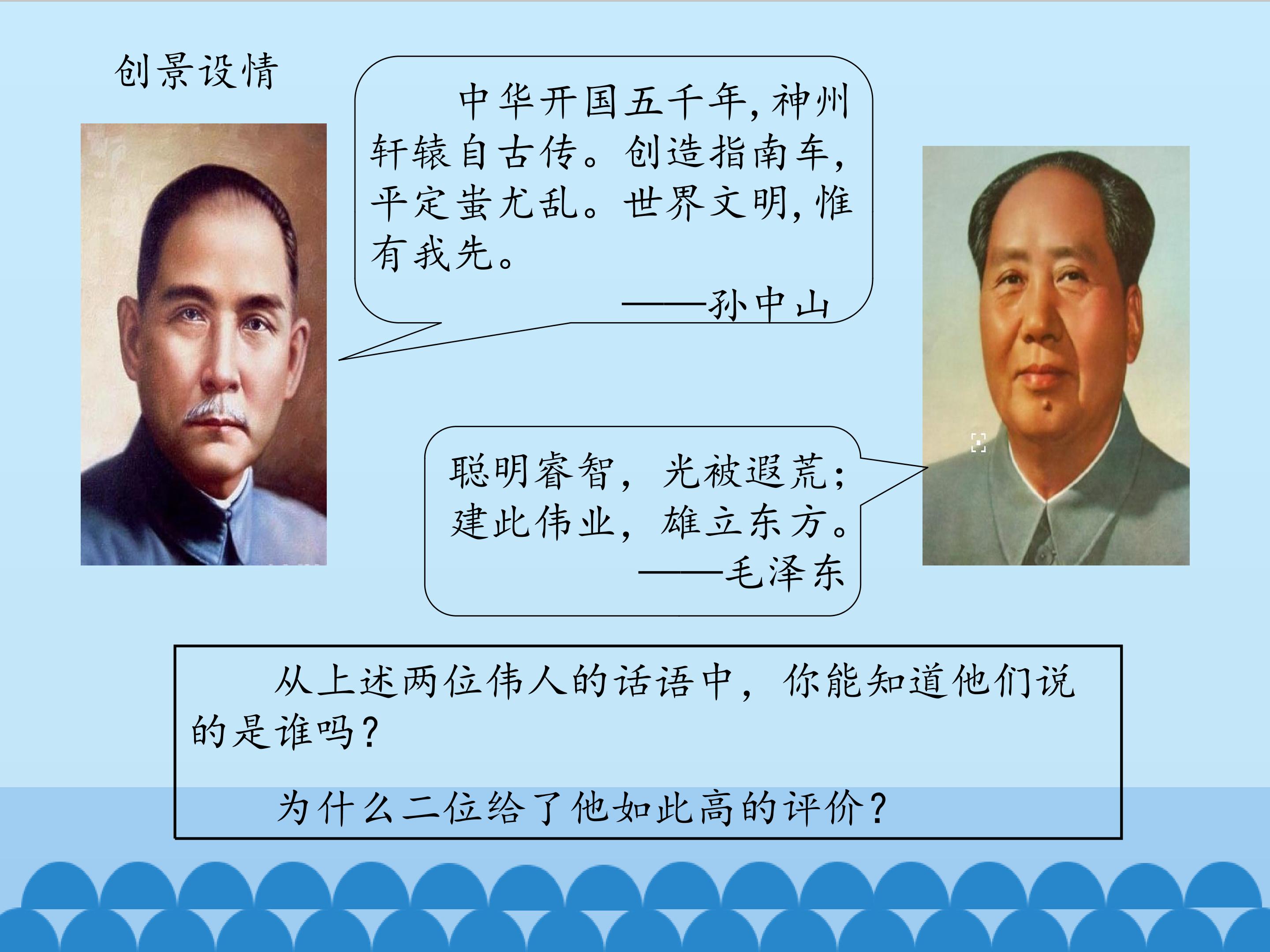 创景设情

中华开国五千年，神州轩辕自古传。创造指南车，平定蚩尤乱。世界文明，惟有我先。
——孙中山

聪明睿智，光被遐荒；建此伟业，雄立东方。
——毛泽东

从上述两位伟人的话语中，你能知道他们说的是谁吗？

为什么二位给了他如此高的评价？